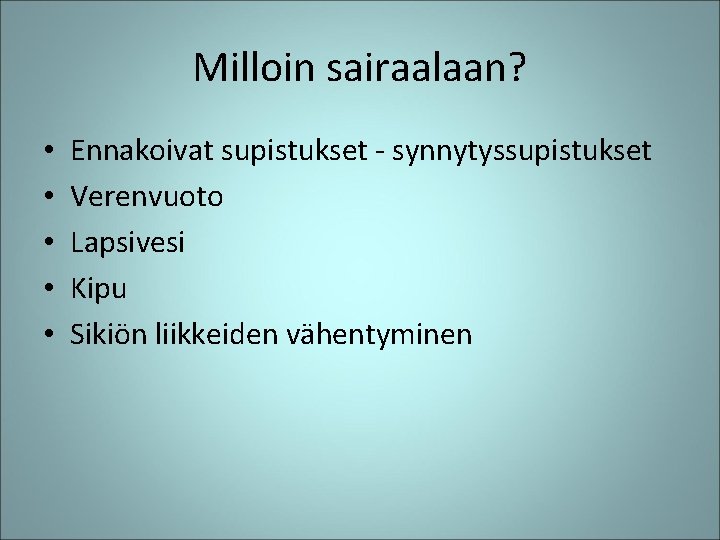 Milloin sairaalaan?

• Ennakoivat supistukset - synnytyssupistukset
• Verenvuoto
• Lapsivesi
• Kipu
• Sikiön liikkeiden vähentyminen